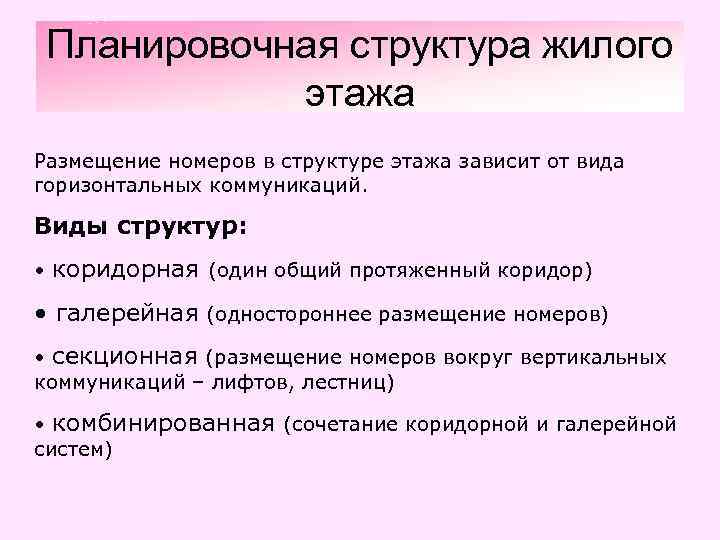 Планировочная структура жилого этажа

Размещение номеров в структуре этажа зависит от вида горизонтальных коммуникаций.

Виды структур:

• коридорная (один общий протяженный коридор)

• галерейная (одностороннее размещение номеров)

• секционная (размещение номеров вокруг вертикальных коммуникаций – лифтов, лестниц)

• комбинированная (сочетание коридорной и галерейной систем)